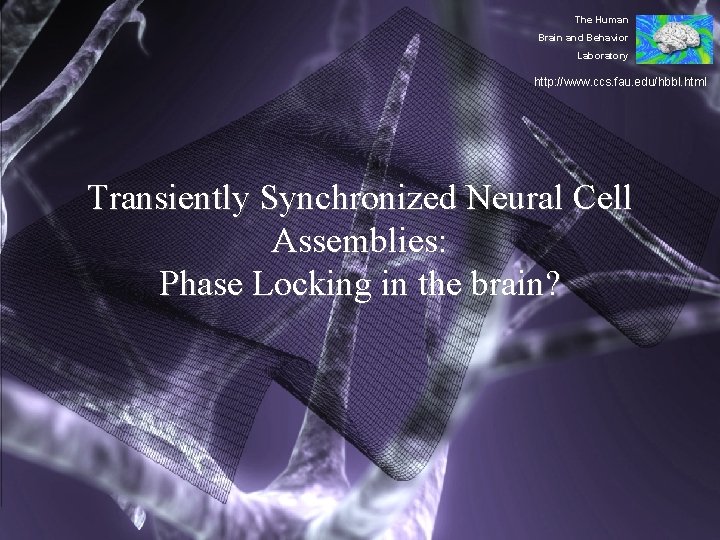 The Human
Brain and Behavior
Laboratory

http://www.ccs.fau.edu/hbbl.html

Transiently Synchronized Neural Cell Assemblies:
Phase Locking in the brain?